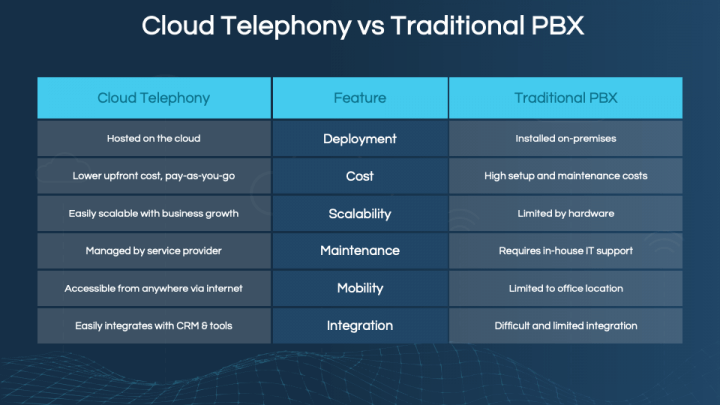 Cloud Telephony vs Traditional PBX

| Cloud Telephony | Feature | Traditional PBX |
|---|---|---|
| Hosted on the cloud | Deployment | Installed on-premises |
| Lower upfront cost, pay-as-you-go | Cost | High setup and maintenance costs |
| Easily scalable with business growth | Scalability | Limited by hardware |
| Managed by service provider | Maintenance | Requires in-house IT support |
| Accessible from anywhere via internet | Mobility | Limited to office location |
| Easily integrates with CRM & tools | Integration | Difficult and limited integration |